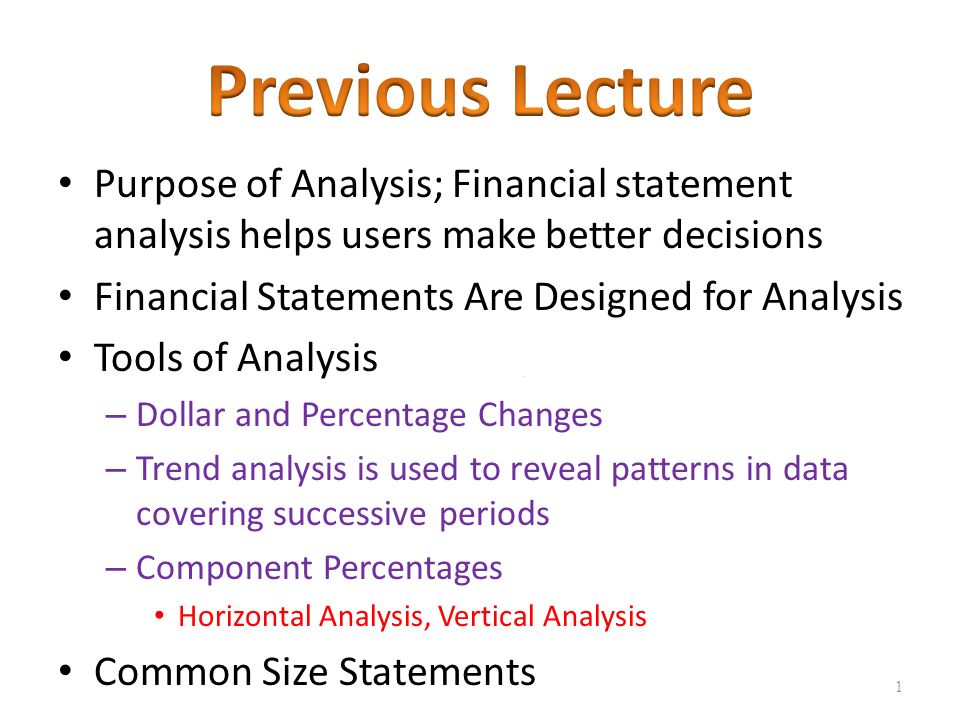 Previous Lecture

• Purpose of Analysis; Financial statement analysis helps users make better decisions
• Financial Statements Are Designed for Analysis
• Tools of Analysis
– Dollar and Percentage Changes
– Trend analysis is used to reveal patterns in data covering successive periods
– Component Percentages
• Horizontal Analysis, Vertical Analysis
• Common Size Statements

1